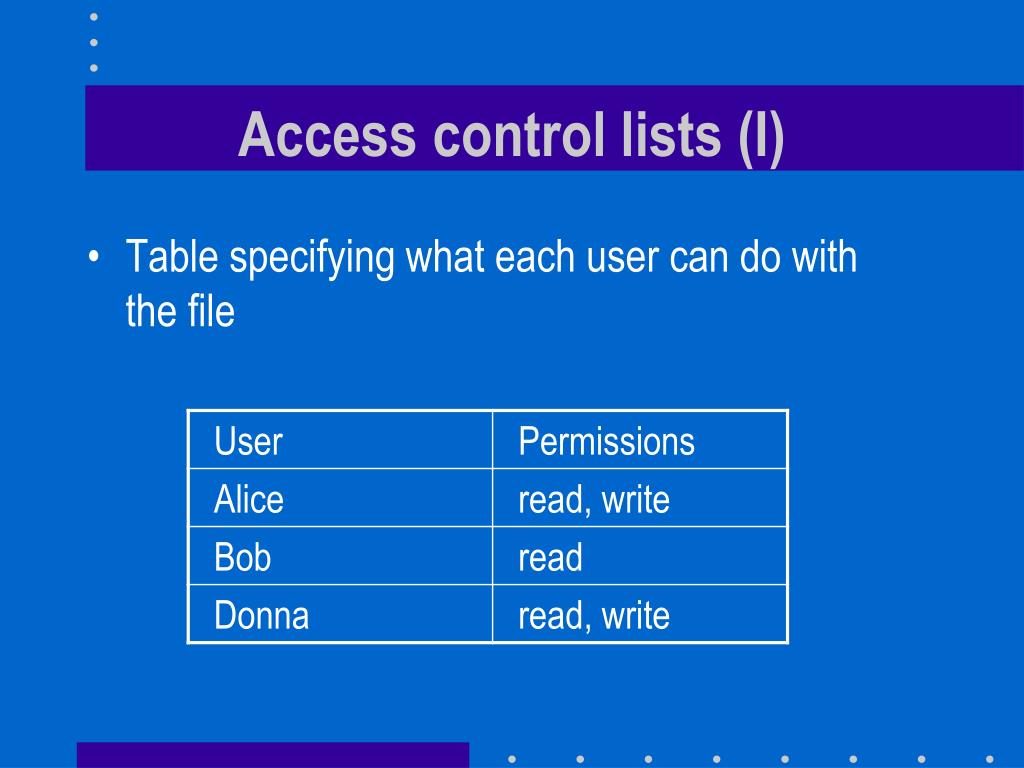 Access control lists (I)

• Table specifying what each user can do with the file

| User | Permissions |
|---|---|
| Alice | read, write |
| Bob | read |
| Donna | read, write |